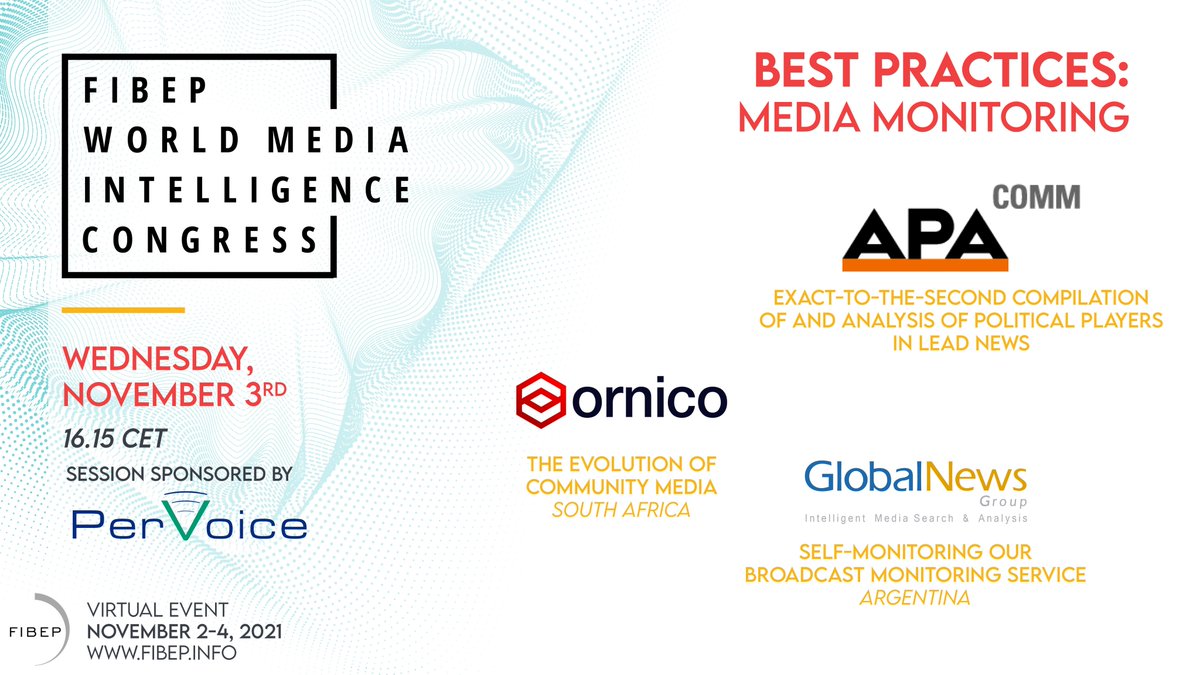 FIBEP
WORLD MEDIA
INTELLIGENCE
CONGRESS

WEDNESDAY, NOVEMBER 3RD
16.15 CET
SESSION SPONSORED BY
PerVoice

FIBEP
VIRTUAL EVENT
NOVEMBER 2-4, 2021
WWW.FIBEP.INFO

BEST PRACTICES:
MEDIA MONITORING

APA COMM
EXACT-TO-THE-SECOND COMPILATION OF AND ANALYSIS OF POLITICAL PLAYERS IN LEAD NEWS

ornico
THE EVOLUTION OF COMMUNITY MEDIA
SOUTH AFRICA

GlobalNews Group
Intelligent Media Search & Analysis
SELF-MONITORING OUR BROADCAST MONITORING SERVICE
ARGENTINA